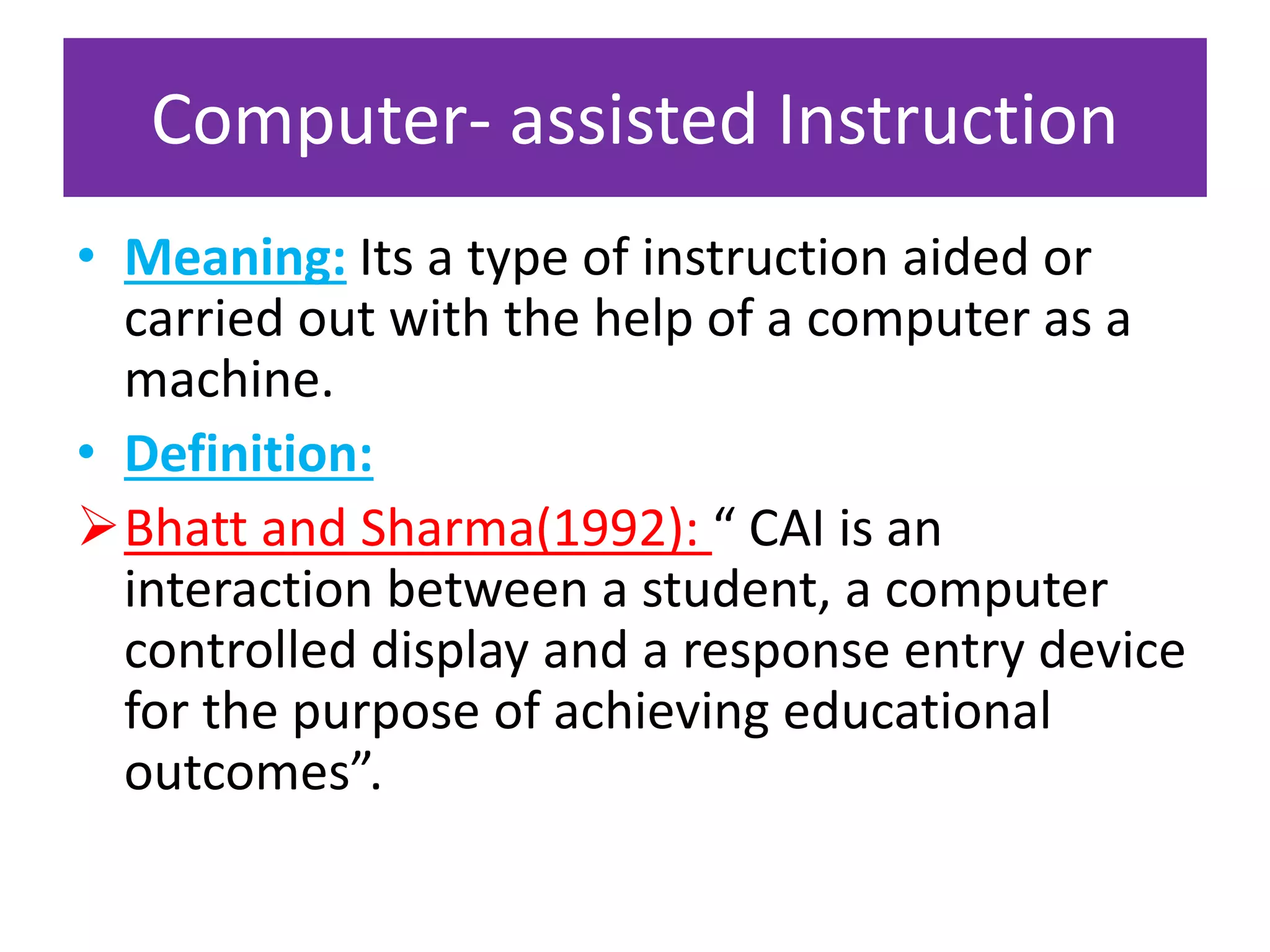 Computer- assisted Instruction

• Meaning: Its a type of instruction aided or carried out with the help of a computer as a machine.

• Definition:

➢ Bhatt and Sharma(1992): “ CAI is an interaction between a student, a computer controlled display and a response entry device for the purpose of achieving educational outcomes”.